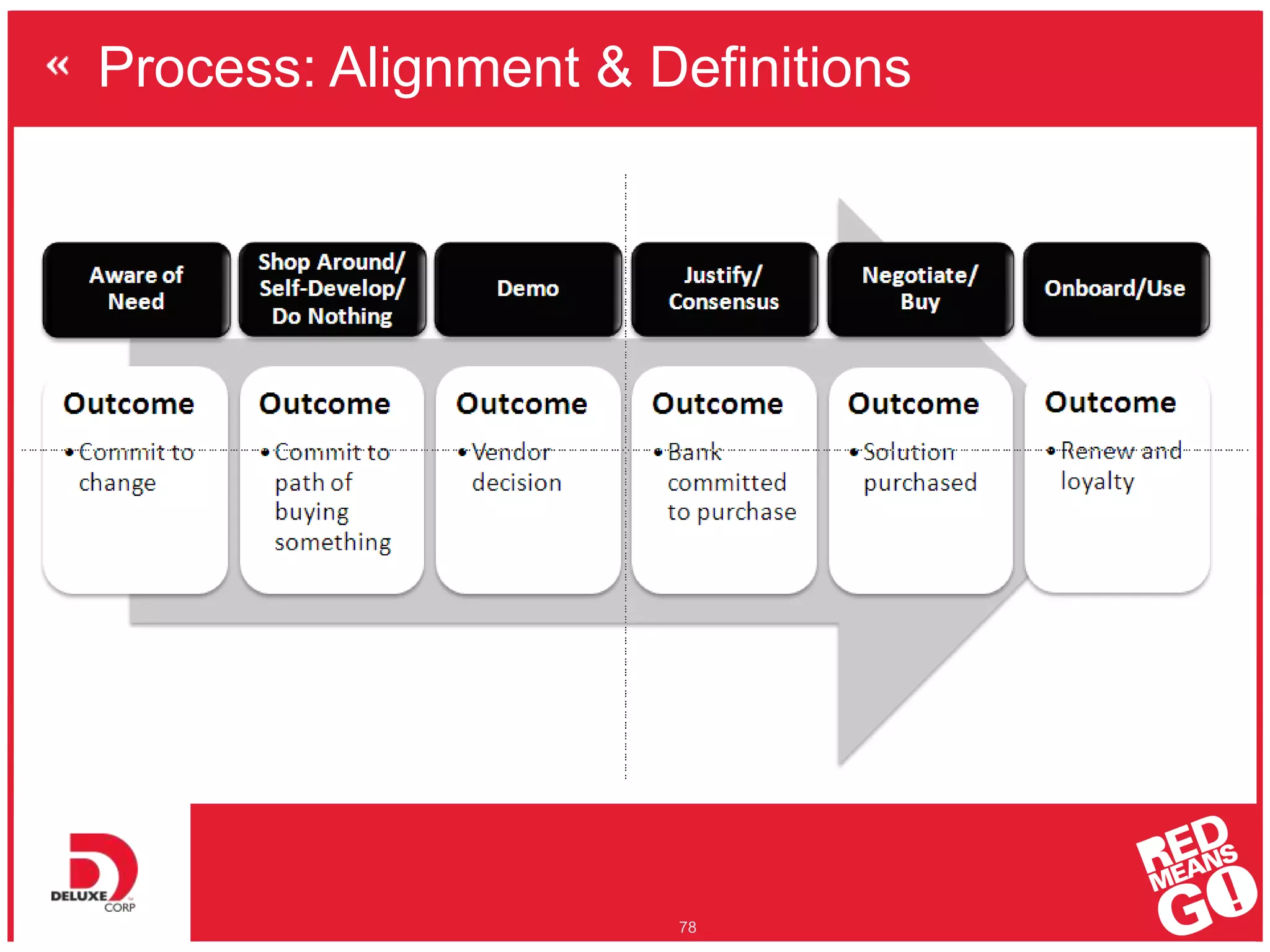 « Process: Alignment & Definitions

Aware of Need

Shop Around/ Self-Develop/ Do Nothing

Demo

Justify/ Consensus

Negotiate/ Buy

Onboard/Use

Outcome
• Commit to change

Outcome
• Commit to path of buying something

Outcome
• Vendor decision

Outcome
• Bank committed to purchase

Outcome
• Solution purchased

Outcome
• Renew and loyalty

DELUXE CORP

78

RED MEANS GO!